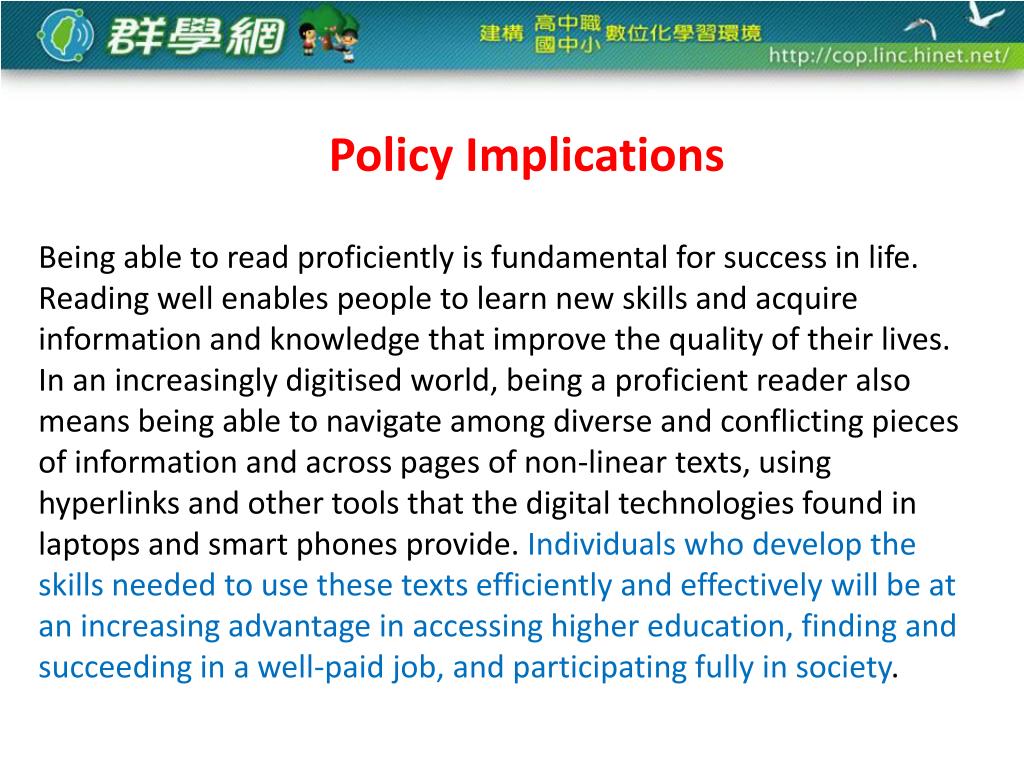 群學網 建構 高中職 國中小 數位化學習環境 http://cop.linc.hinet.net/

Policy Implications

Being able to read proficiently is fundamental for success in life. Reading well enables people to learn new skills and acquire information and knowledge that improve the quality of their lives. In an increasingly digitised world, being a proficient reader also means being able to navigate among diverse and conflicting pieces of information and across pages of non-linear texts, using hyperlinks and other tools that the digital technologies found in laptops and smart phones provide. Individuals who develop the skills needed to use these texts efficiently and effectively will be at an increasing advantage in accessing higher education, finding and succeeding in a well-paid job, and participating fully in society.